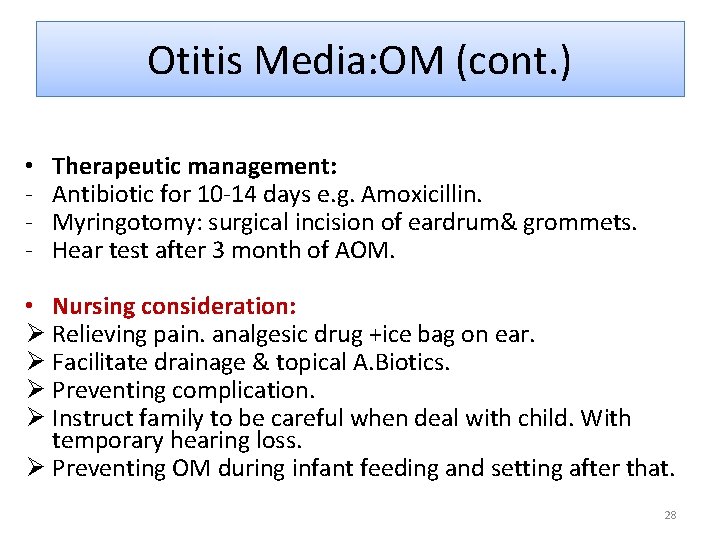 Otitis Media:OM (cont.)

• Therapeutic management:
- Antibiotic for 10-14 days e.g. Amoxicillin.
- Myringotomy: surgical incision of eardrum& grommets.
- Hear test after 3 month of AOM.

• Nursing consideration:
➢ Relieving pain. analgesic drug +ice bag on ear.
➢ Facilitate drainage & topical A.Biotics.
➢ Preventing complication.
➢ Instruct family to be careful when deal with child. With temporary hearing loss.
➢ Preventing OM during infant feeding and setting after that.

28